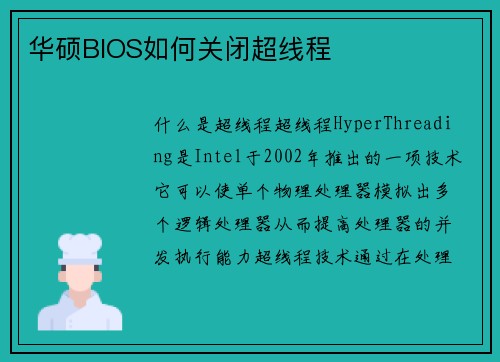 华硕BIOS如何关闭超线程

什么是超线程超线程HyperThreading是Intel于2002年推出的一项技术它可以使单个物理处理器模拟出多个逻辑处理器从而提高处理器的并发执行能力超线程技术通过在处理